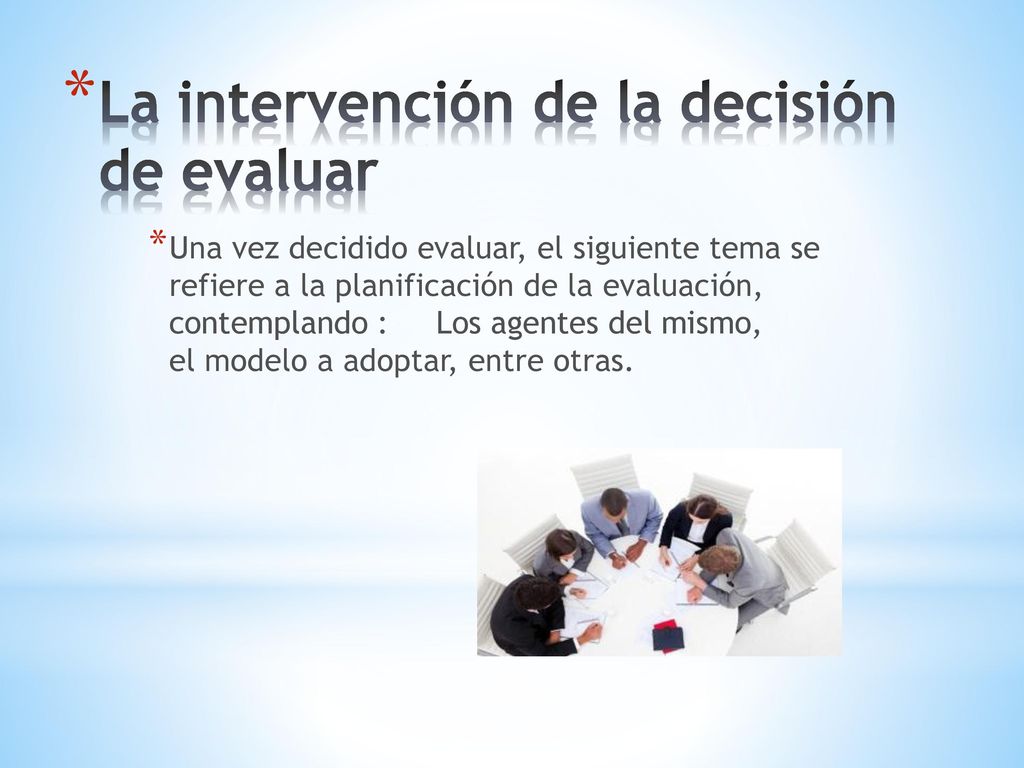 *La intervención de la decisión de evaluar

*Una vez decidido evaluar, el siguiente tema se refiere a la planificación de la evaluación, contemplando : Los agentes del mismo, el modelo a adoptar, entre otras.